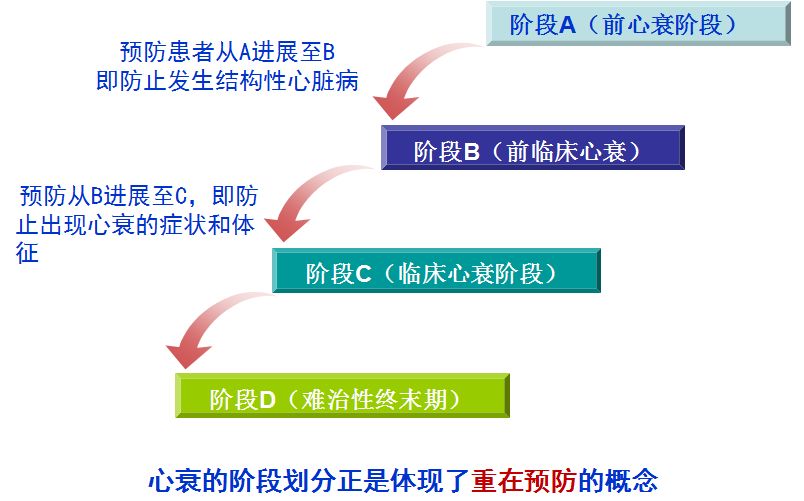 阶段A（前心衰阶段）

预防患者从A进展至B
即防止发生结构性心脏病

阶段B（前临床心衰）

预防从B进展至C，即防止出现心衰的症状和体征

阶段C（临床心衰阶段）

阶段D（难治性终末期）

心衰的阶段划分正是体现了重在预防的概念